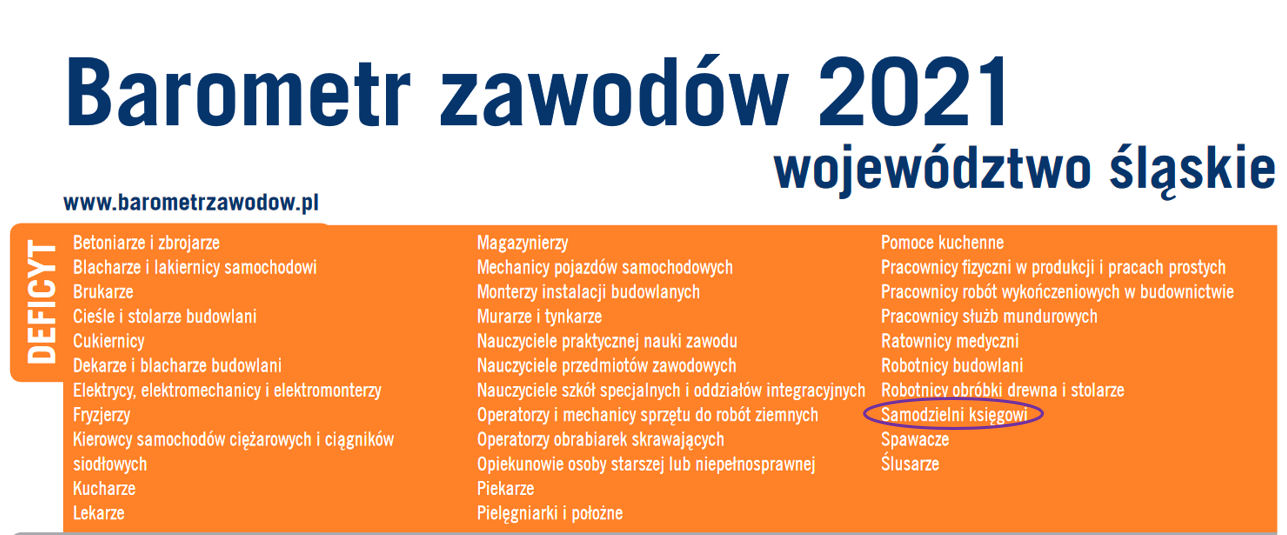 Barometr zawodów 2021
województwo śląskie

www.barometrzawodow.pl

DEFICYT

Betoniarze i zbrojarze
Blacharze i lakiernicy samochodowi
Brukarze
Cieśle i stolarze budowlani
Cukiernicy
Dekarze i blacharze budowlani
Elektrycy, elektromechanicy i elektromonterzy
Fryzjerzy
Kierowcy samochodów ciężarowych i ciągników siodłowych
Kucharze
Lekarze

Magazynierzy
Mechanicy pojazdów samochodowych
Monterzy instalacji budowlanych
Murarze i tynkarze
Nauczyciele praktycznej nauki zawodu
Nauczyciele przedmiotów zawodowych
Nauczyciele szkół specjalnych i oddziałów integracyjnych
Operatorzy i mechanicy sprzętu do robót ziemnych
Operatorzy obrabiarek skrawających
Opiekunowie osoby starszej lub niepełnosprawnej
Piekarze
Pielęgniarki i położne

Pomoce kuchenne
Pracownicy fizyczni w produkcji i pracach prostych
Pracownicy robót wykończeniowych w budownictwie
Pracownicy służb mundurowych
Ratownicy medyczni
Robotnicy budowlani
Robotnicy obróbki drewna i stolarze
Samodzielni księgowi
Spawacze
Ślusarze